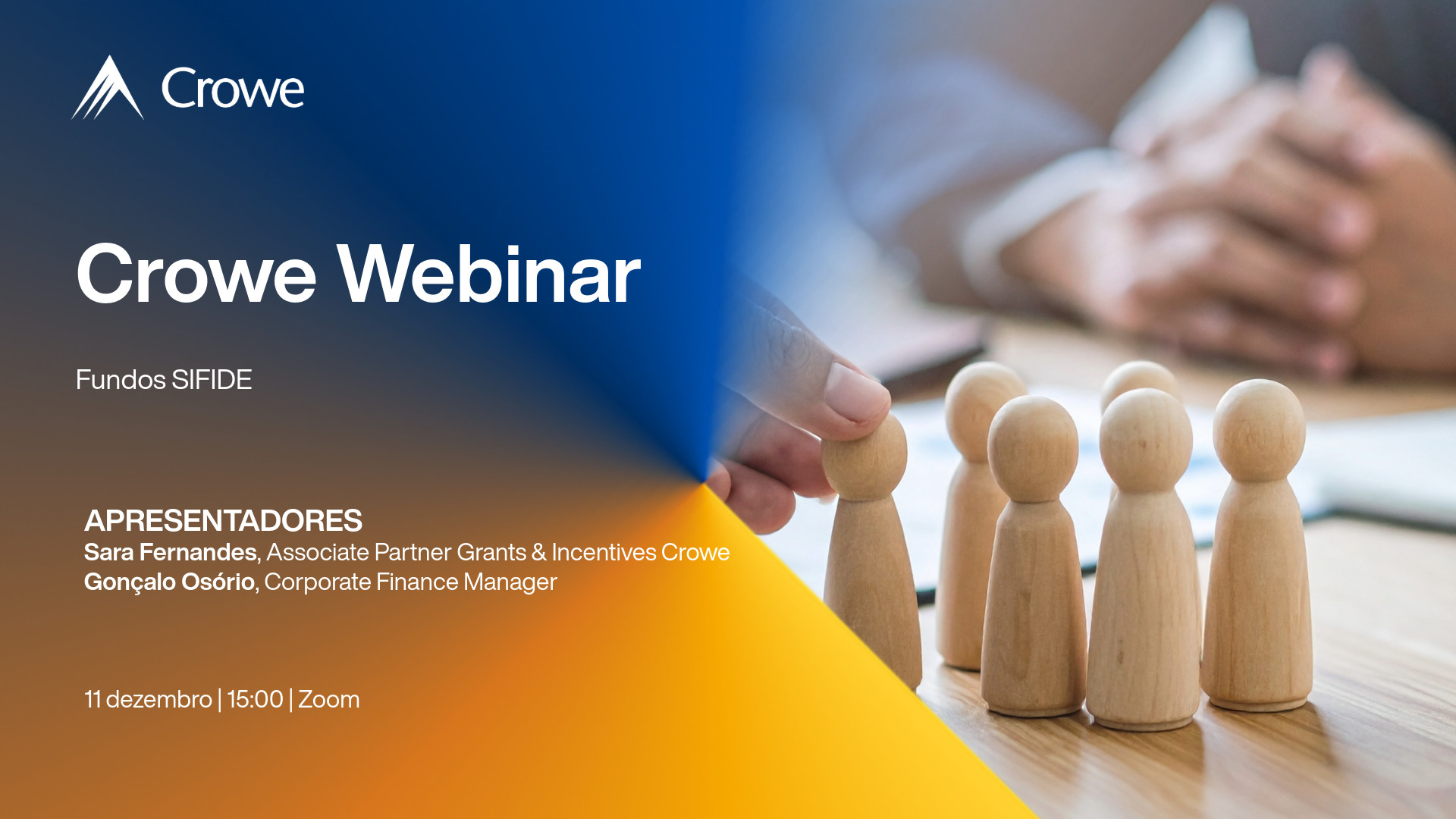 Crowe

Crowe Webinar

Fundos SIFIDE

APRESENTADORES
Sara Fernandes, Associate Partner Grants & Incentives Crowe
Gonçalo Osório, Corporate Finance Manager

11 dezembro | 15:00 | Zoom